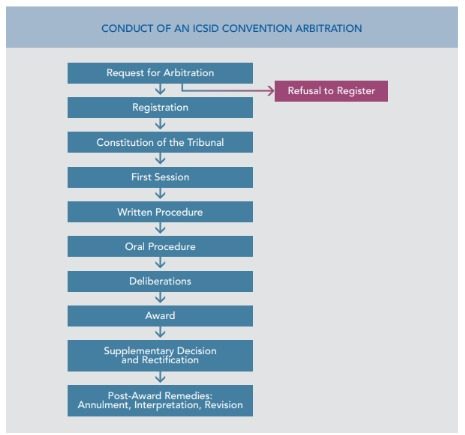 CONDUCT OF AN ICSID CONVENTION ARBITRATION

Request for Arbitration

Refusal to Register

Registration

Constitution of the Tribunal

First Session

Written Procedure

Oral Procedure

Deliberations

Award

Supplementary Decision and Rectification

Post-Award Remedies: Annulment, Interpretation, Revision